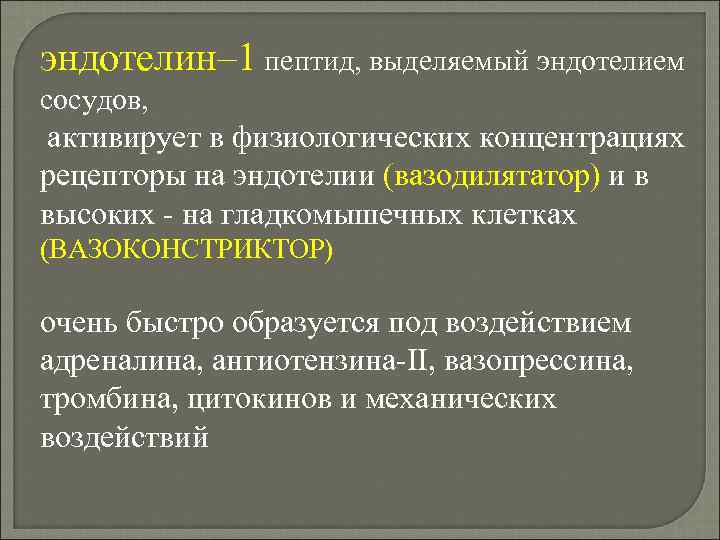 эндотелин–1 пептид, выделяемый эндотелием сосудов,
активирует в физиологических концентрациях рецепторы на эндотелии (вазодилятатор) и в высоких - на гладкомышечных клетках (ВАЗОКОНСТРИКТОР)

очень быстро образуется под воздействием адреналина, ангиотензина-II, вазопрессина, тромбина, цитокинов и механических воздействий